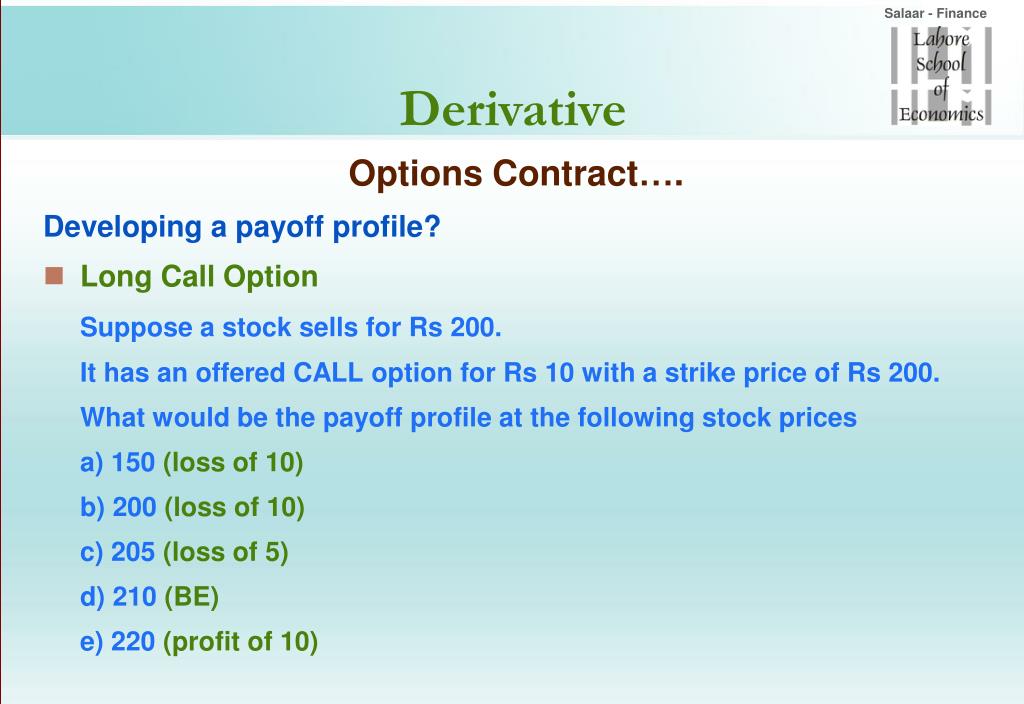 Salaar - Finance

Lahore School of Economics

Derivative

Options Contract….

Developing a payoff profile?

Long Call Option

Suppose a stock sells for Rs 200.

It has an offered CALL option for Rs 10 with a strike price of Rs 200.

What would be the payoff profile at the following stock prices

a) 150 (loss of 10)

b) 200 (loss of 10)

c) 205 (loss of 5)

d) 210 (BE)

e) 220 (profit of 10)